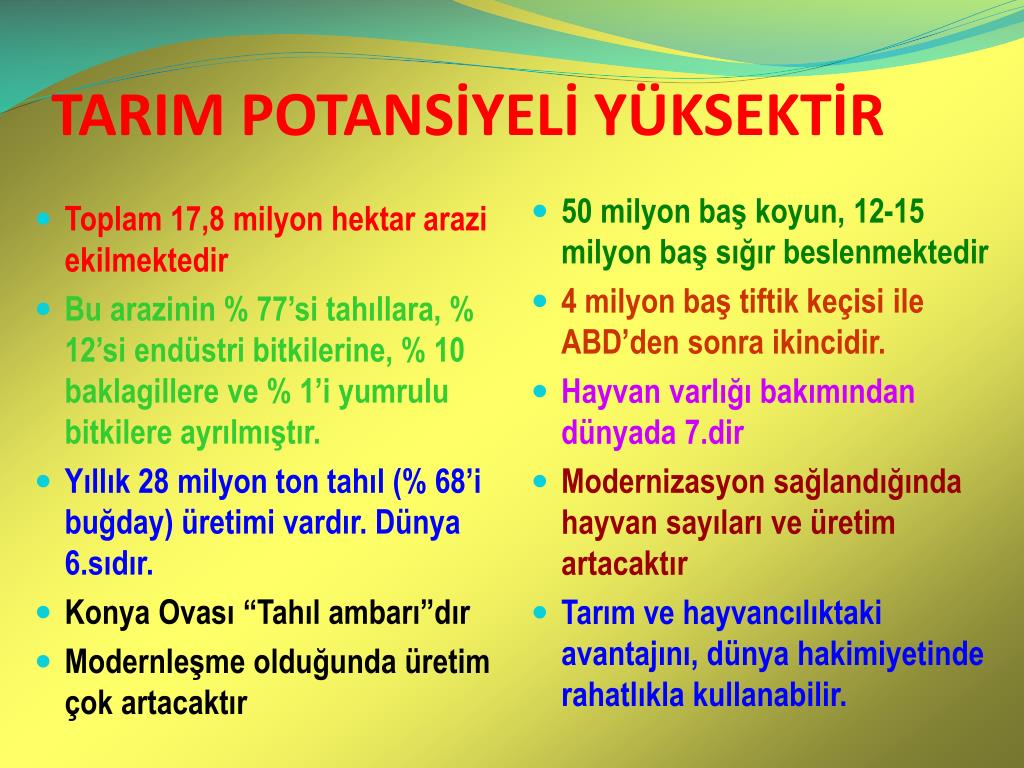 TARIM POTANSİYELİ YÜKSEKTİR

- Toplam 17,8 milyon hektar arazi ekilmektedir
- Bu arazinin % 77’si tahıllara, % 12’si endüstri bitkilerine, % 10 baklagillere ve % 1’i yumrulu bitkilere ayrılmıştır.
- Yıllık 28 milyon ton tahıl (% 68’i buğday) üretimi vardır. Dünya 6.sıdır.
- Konya Ovası “Tahıl ambarı”dır
- Modernleşme olduğunda üretim çok artacaktır

- 50 milyon baş koyun, 12-15 milyon baş sığır beslenmektedir
- 4 milyon baş tiftik keçisi ile ABD’den sonra ikincidir.
- Hayvan varlığı bakımından dünyada 7.dir
- Modernizasyon sağlandığında hayvan sayıları ve üretim artacaktır
- Tarım ve hayvancılıktaki avantajını, dünya hakimiyetinde rahatlıkla kullanabilir.